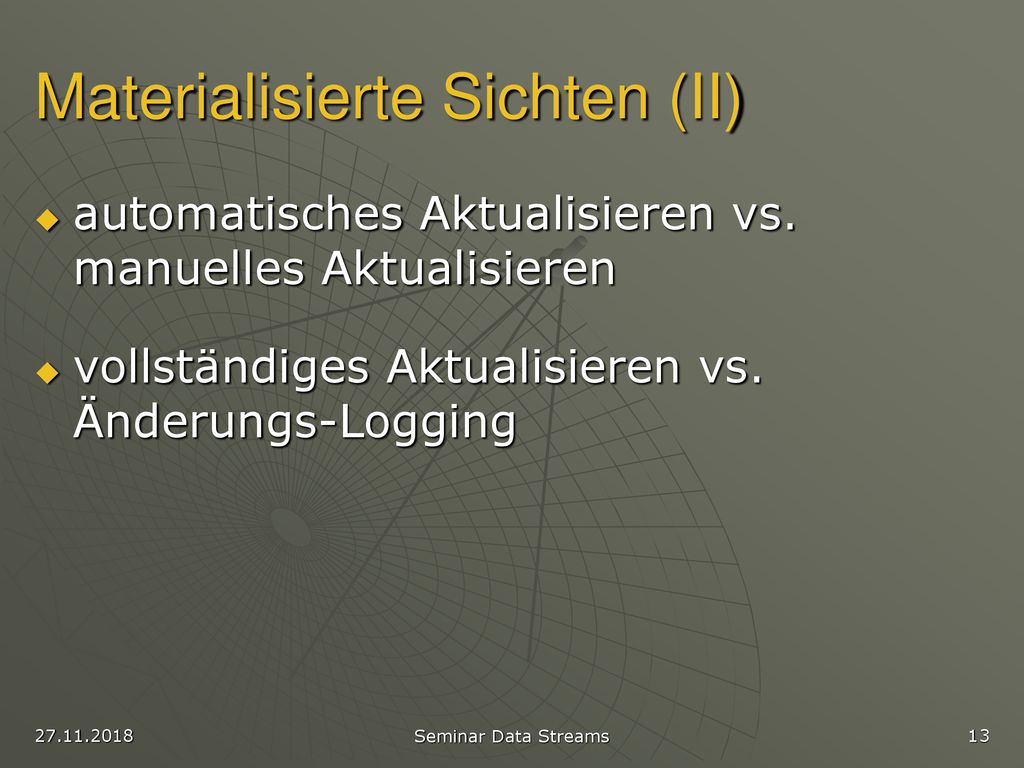 Materialisierte Sichten (II)

automatisches Aktualisieren vs. manuelles Aktualisieren

vollständiges Aktualisieren vs. Änderungs-Logging

27.11.2018

Seminar Data Streams

13